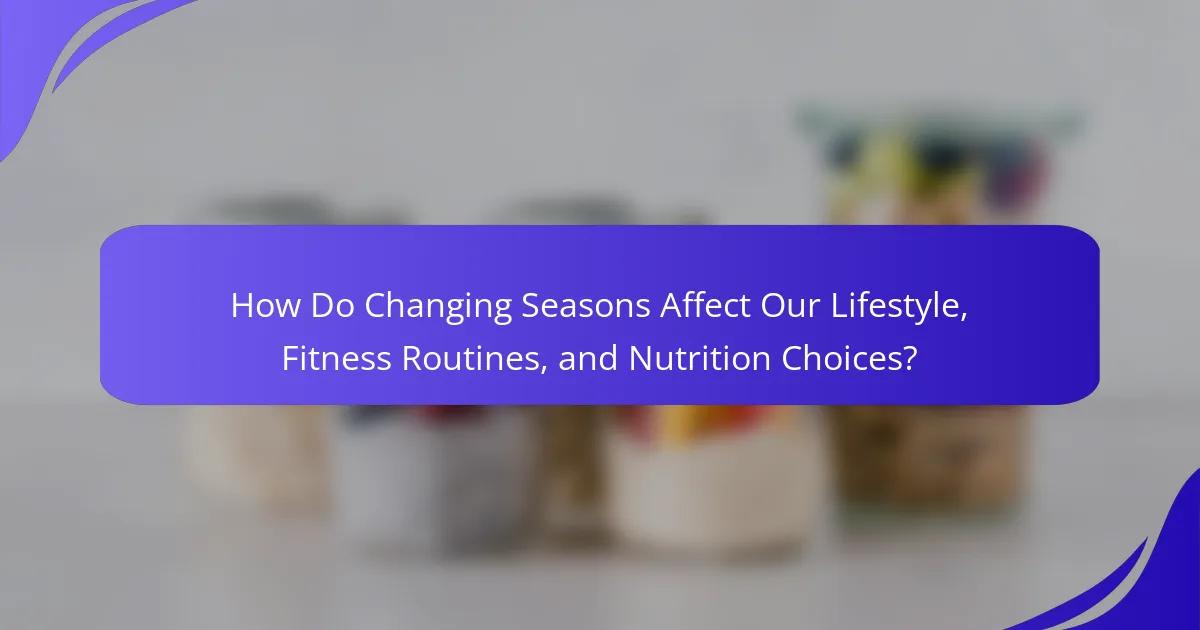 How Do Changing Seasons Affect Our Lifestyle, Fitness Routines, and Nutrition Choices?